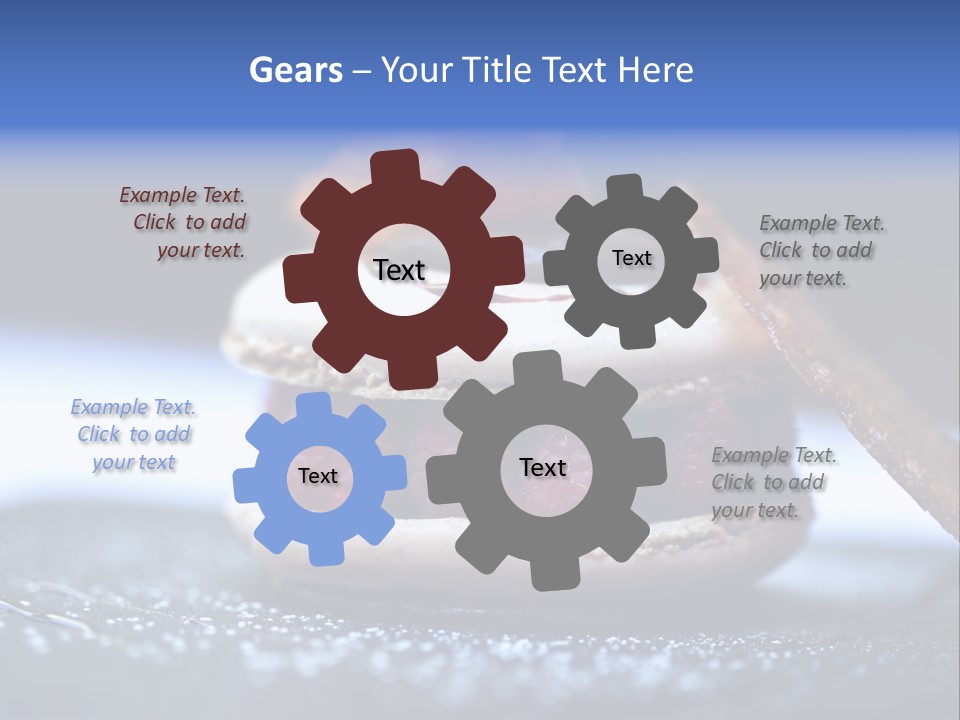 Gears – Your Title Text Here

Example Text. Click to add your text.

Text

Text

Example Text. Click to add your text.

Example Text. Click to add your text

Text

Text

Example Text. Click to add your text.